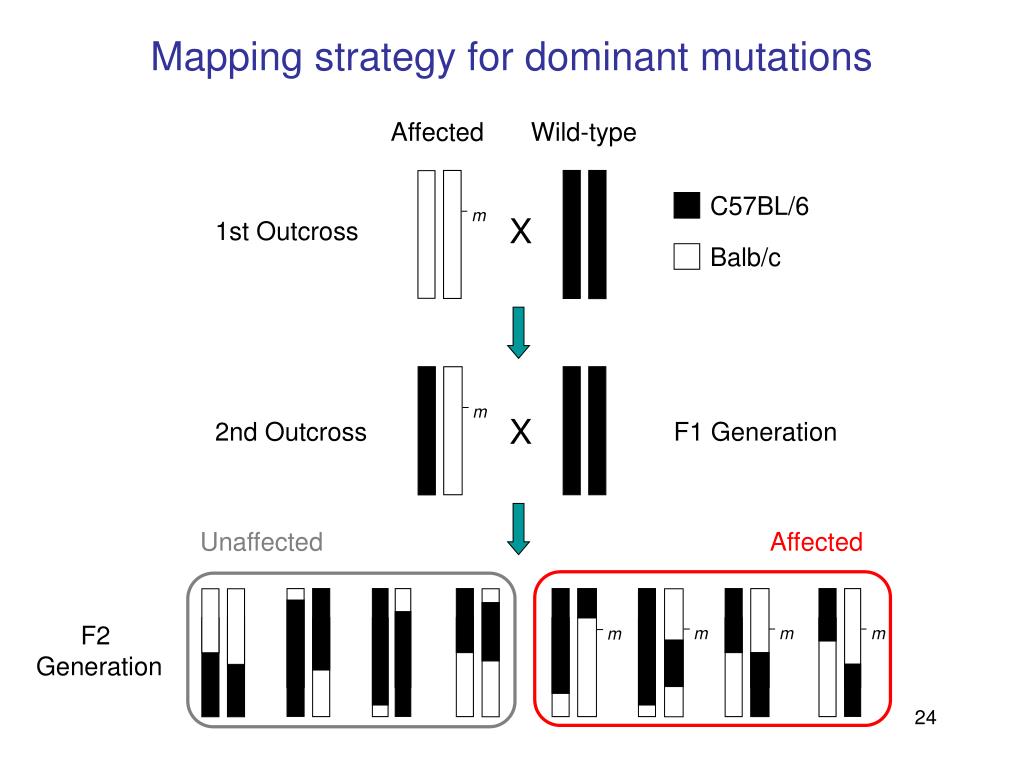 Mapping strategy for dominant mutations

Affected Wild-type

1st Outcross

m

X

C57BL/6

Balb/c

2nd Outcross

m

X

F1 Generation

Unaffected

Affected

F2 Generation

m m m m

24